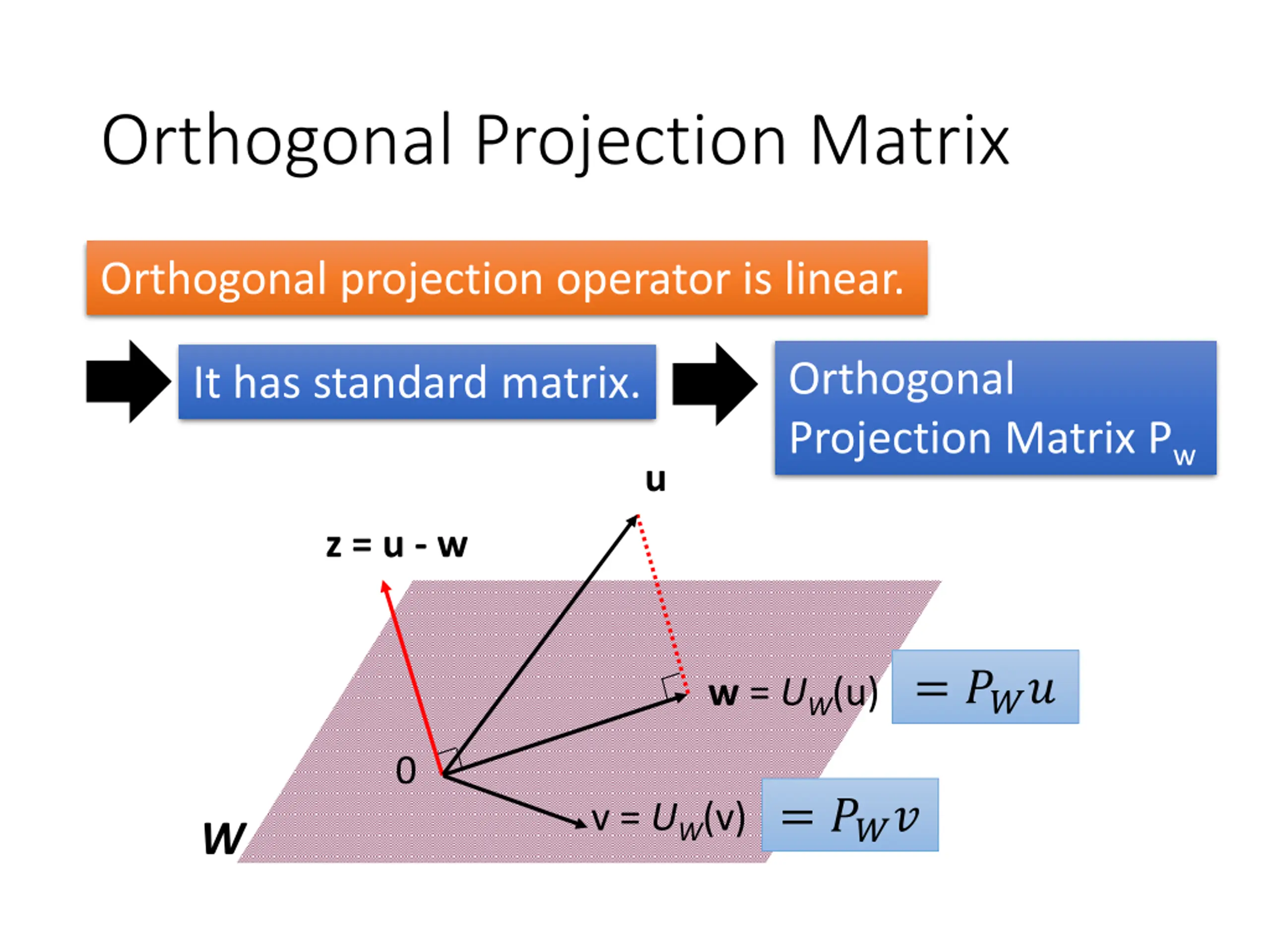 Orthogonal Projection Matrix

Orthogonal projection operator is linear.

It has standard matrix.

Orthogonal Projection Matrix $P_w$

u

z = u - w

w = $U_W$(u)

$= P_W u$

0

v = $U_W$(v)

$= P_W v$

W